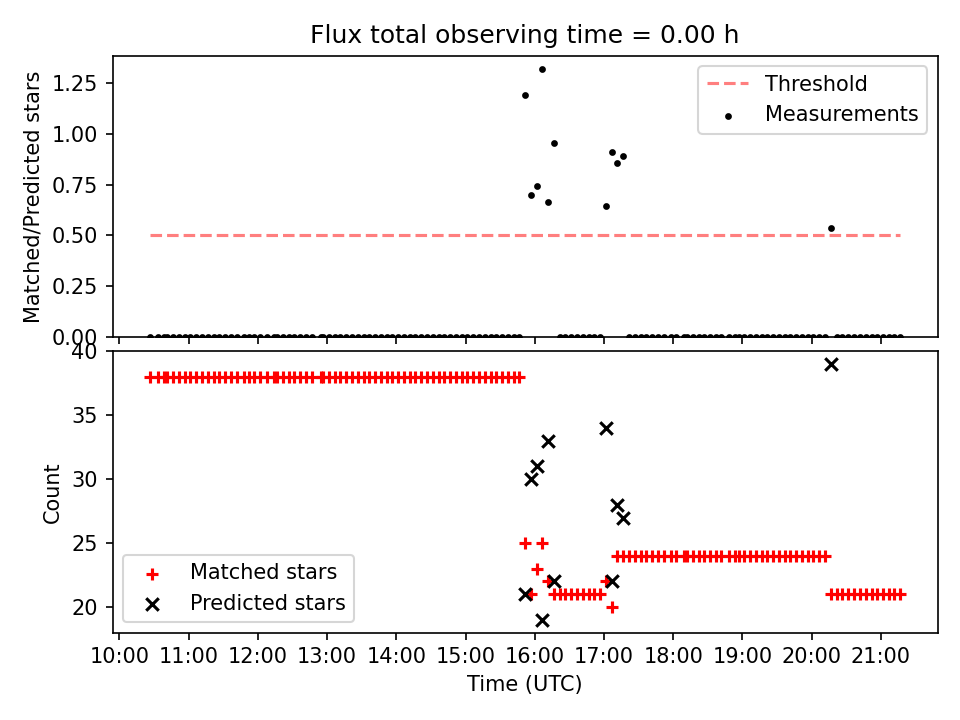 Flux total observing time = 0.00 h

Matched/Predicted stars

1.25
1.00
0.75
0.50
0.25
0.00

Threshold
Measurements

Count

40
35
30
25
20

Matched stars
Predicted stars

10:00 11:00 12:00 13:00 14:00 15:00 16:00 17:00 18:00 19:00 20:00 21:00

Time (UTC)